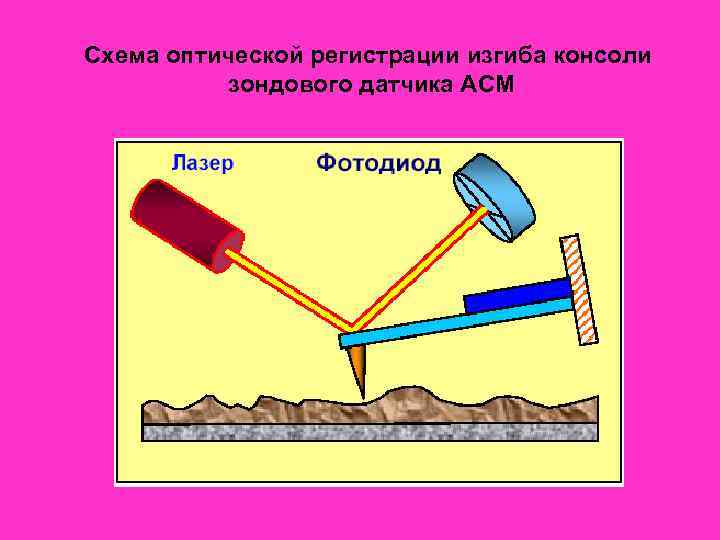 Схема оптической регистрации изгиба консоли зондового датчика АСМ

Лазер

Фотодиод